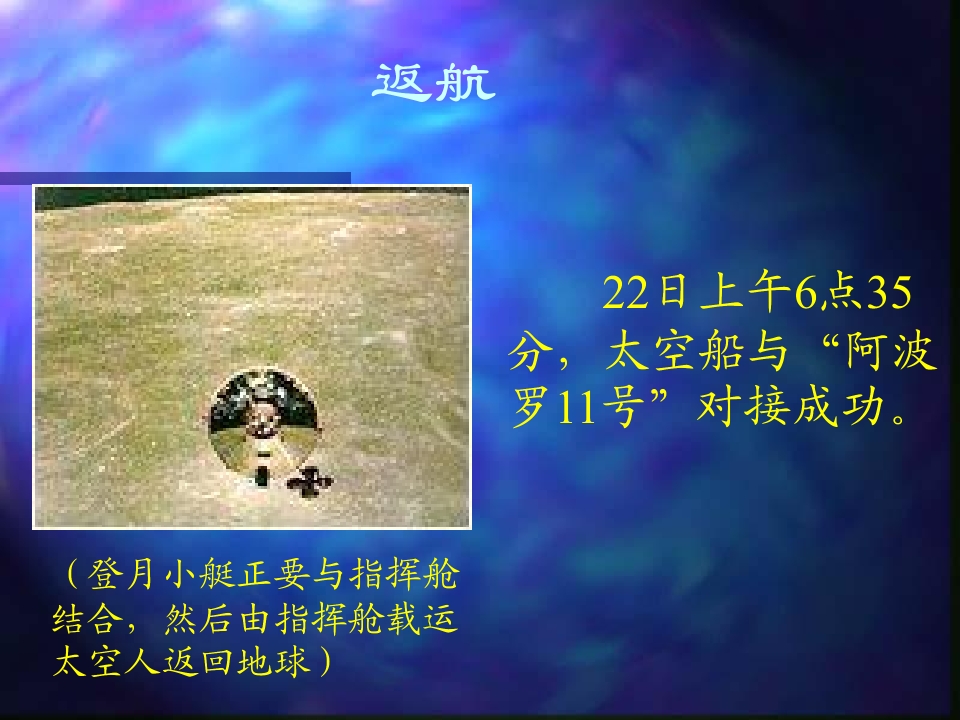 返航

22日上午6点35分，太空船与“阿波罗11号”对接成功。

（登月小艇正要与指挥舱结合，然后由指挥舱载运太空人返回地球）